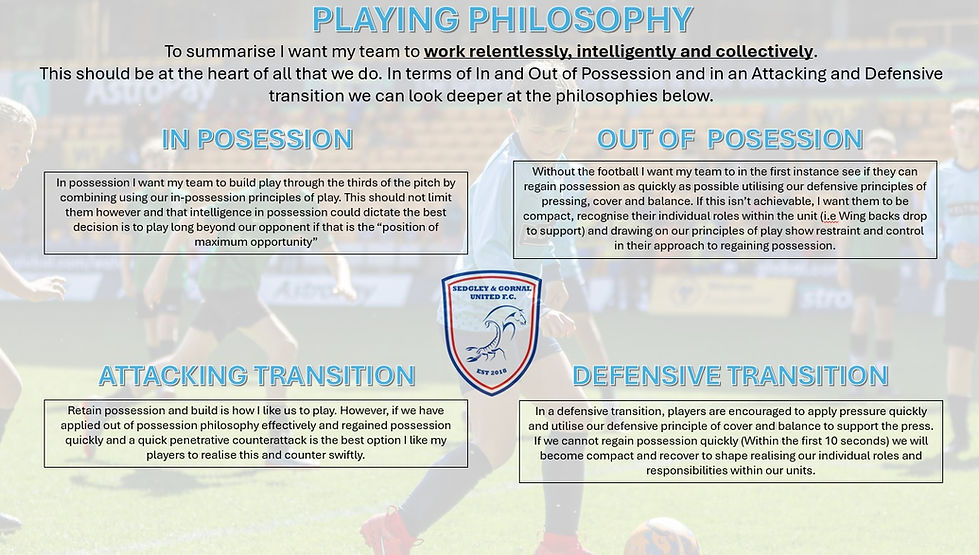 PLAYING PHILOSOPHY

To summarise I want my team to work relentlessly, intelligently and collectively. This should be at the heart of all that we do. In terms of In and Out of Possession and in an Attacking and Defensive transition we can look deeper at the philosophies below.

IN POSESSION

In possession I want my team to build play through the thirds of the pitch by combining using our in-possession principles of play. This should not limit them however and that intelligence in possession could dictate the best decision is to play long beyond our opponent if that is the "position of maximum opportunity"

OUT OF POSESSION

Without the football I want my team to in the first instance see if they can regain possession as quickly as possible utilising our defensive principles of pressing, cover and balance. If this isn't achievable, I want them to be compact, recognise their individual roles within the unit (i.e Wing backs drop to support) and drawing on our principles of play show restraint and control in their approach to regaining possession.

SEDGLEY & GORNAL UNITED F.C.

EST 2016

ATTACKING TRANSITION

Retain possession and build is how I like us to play. However, if we have applied out of possession philosophy effectively and regained possession quickly and a quick penetrative counterattack is the best option I like my players to realise this and counter swiftly.

DEFENSIVE TRANSITION

In a defensive transition, players are encouraged to apply pressure quickly and utilise our defensive principle of cover and balance to support the press. If we cannot regain possession quickly (Within the first 10 seconds) we will become compact and recover to shape realising our individual roles and responsibilities within our units.